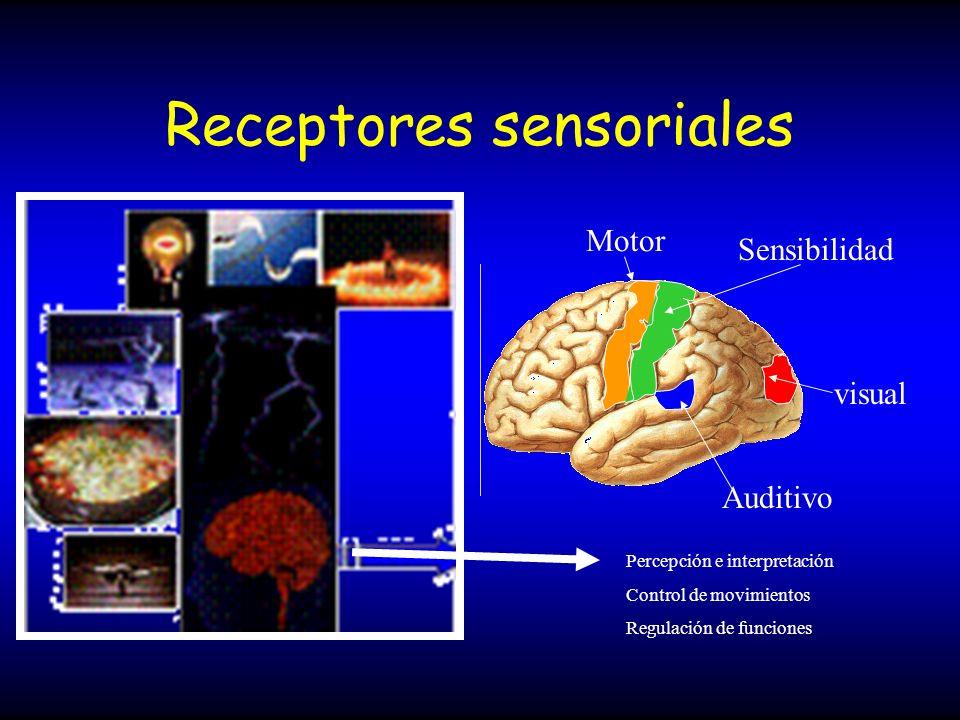 Receptores sensoriales

Motor

Sensibilidad

visual

Auditivo

Percepción e interpretación

Control de movimientos

Regulación de funciones